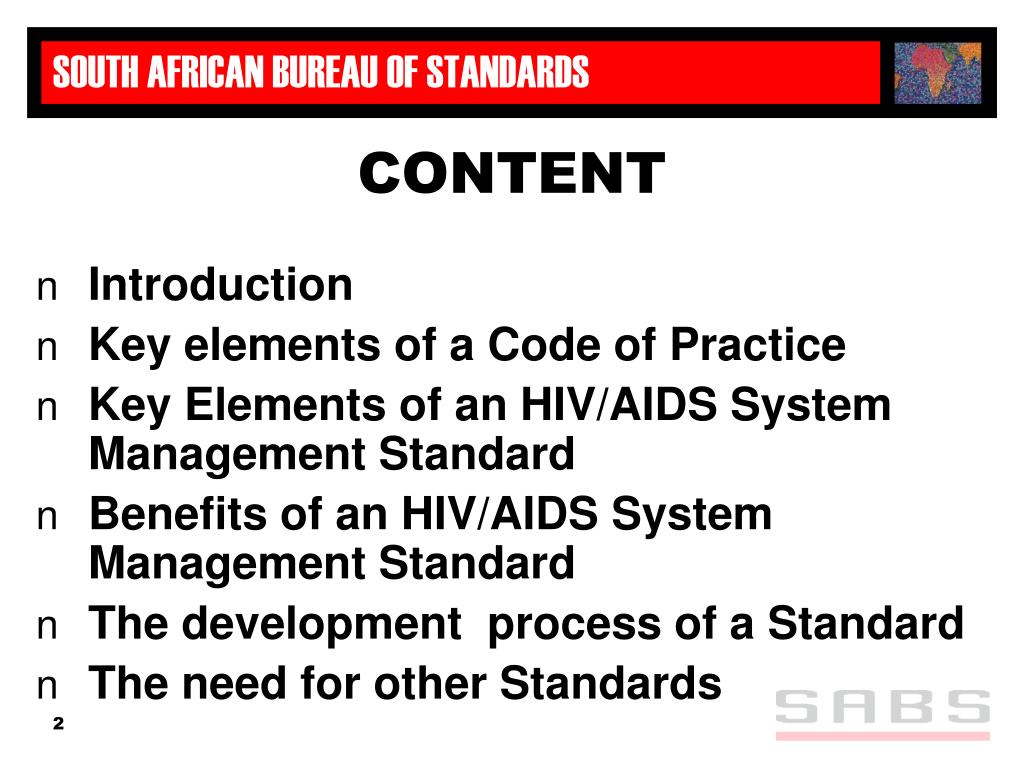 SOUTH AFRICAN BUREAU OF STANDARDS

CONTENT

n Introduction
n Key elements of a Code of Practice
n Key Elements of an HIV/AIDS System Management Standard
n Benefits of an HIV/AIDS System Management Standard
n The development process of a Standard
n The need for other Standards

2

SABS